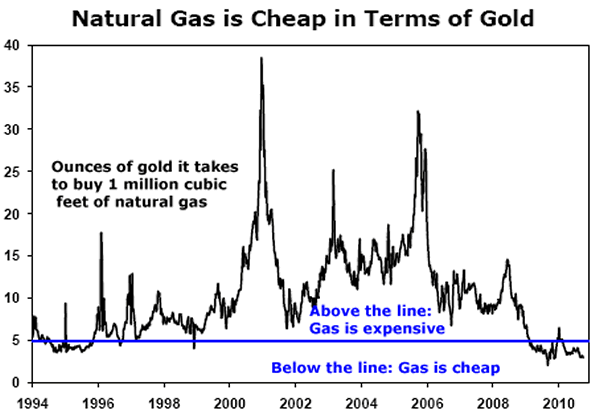 Natural Gas is Cheap in Terms of Gold

40
35
30
25
20
15
10
5
0

Ounces of gold it takes to buy 1 million cubic feet of natural gas

Above the line: Gas is expensive

Below the line: Gas is cheap

1994 1996 1998 2000 2002 2004 2006 2008 2010